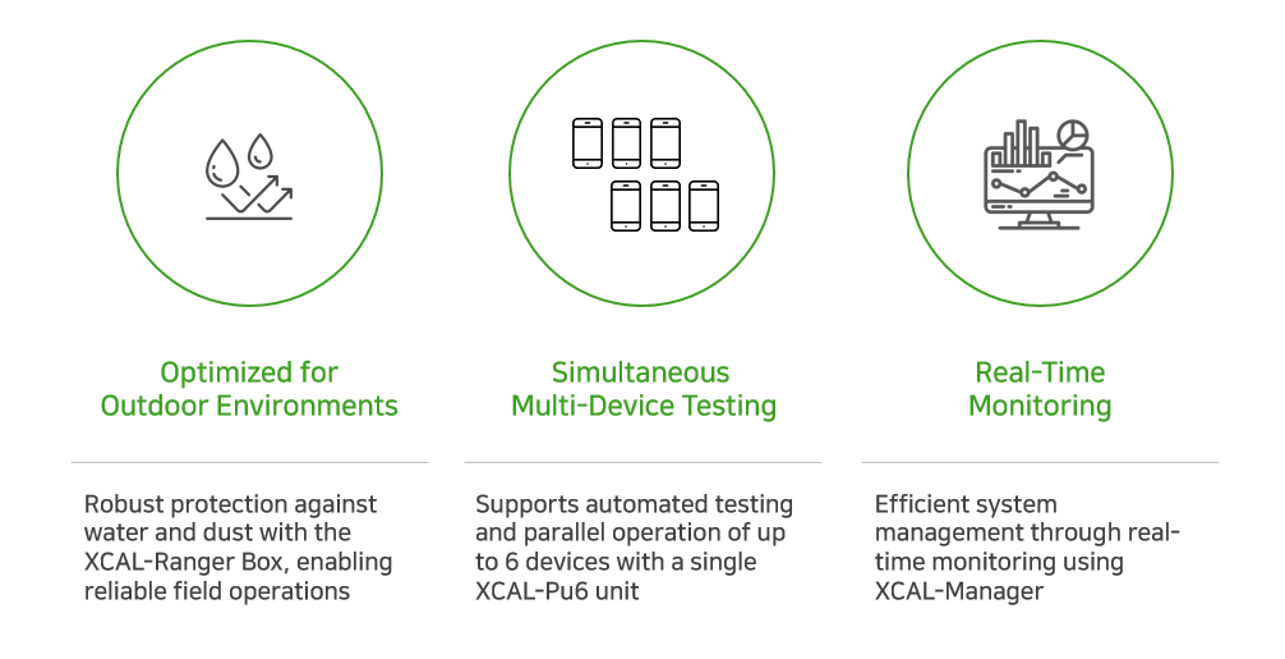 Optimized for Outdoor Environments

Robust protection against water and dust with the XCAL-Ranger Box, enabling reliable field operations

Simultaneous Multi-Device Testing

Supports automated testing and parallel operation of up to 6 devices with a single XCAL-Pu6 unit

Real-Time Monitoring

Efficient system management through real-time monitoring using XCAL-Manager